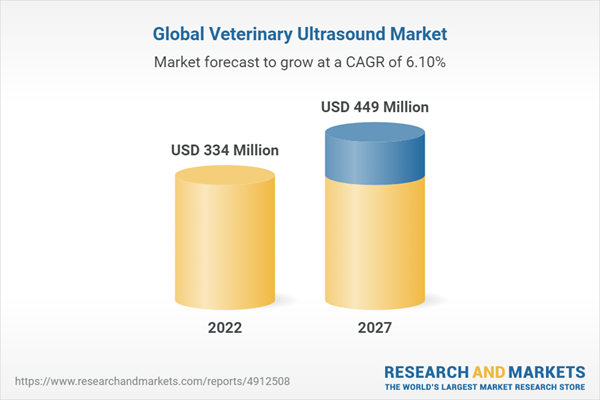 Global Veterinary Ultrasound Market

Market forecast to grow at a CAGR of 6.10%

USD 334 Million

USD 449 Million

2022

2027

https://www.researchandmarkets.com/reports/4912508

RESEARCH AND MARKETS
THE WORLD'S LARGEST MARKET RESEARCH STORE